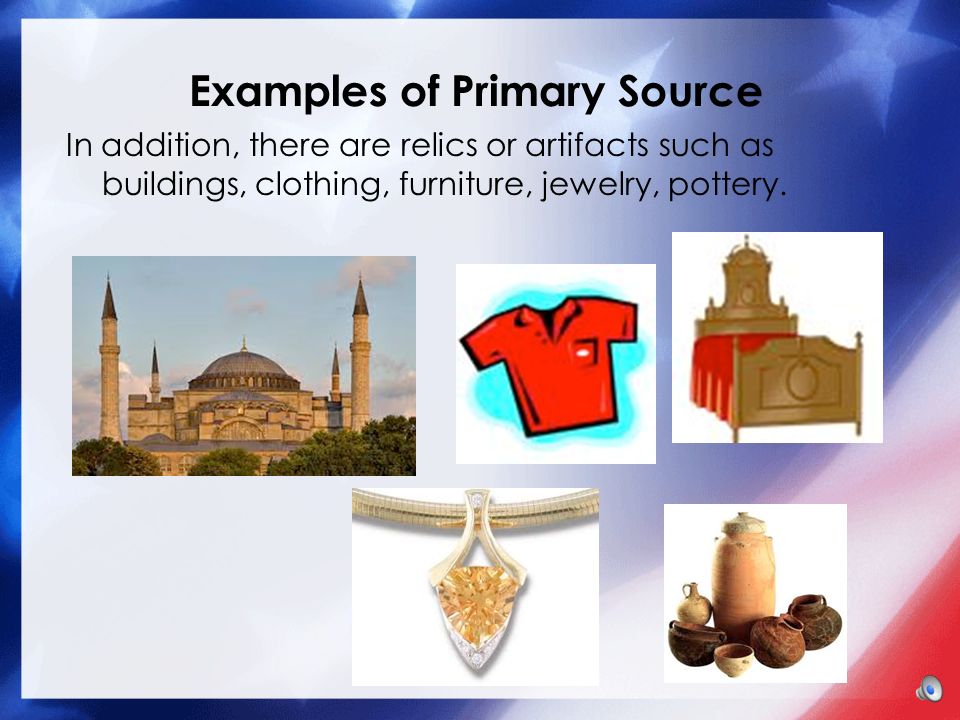 Examples of Primary Source

In addition, there are relics or artifacts such as buildings, clothing, furniture, jewelry, pottery.